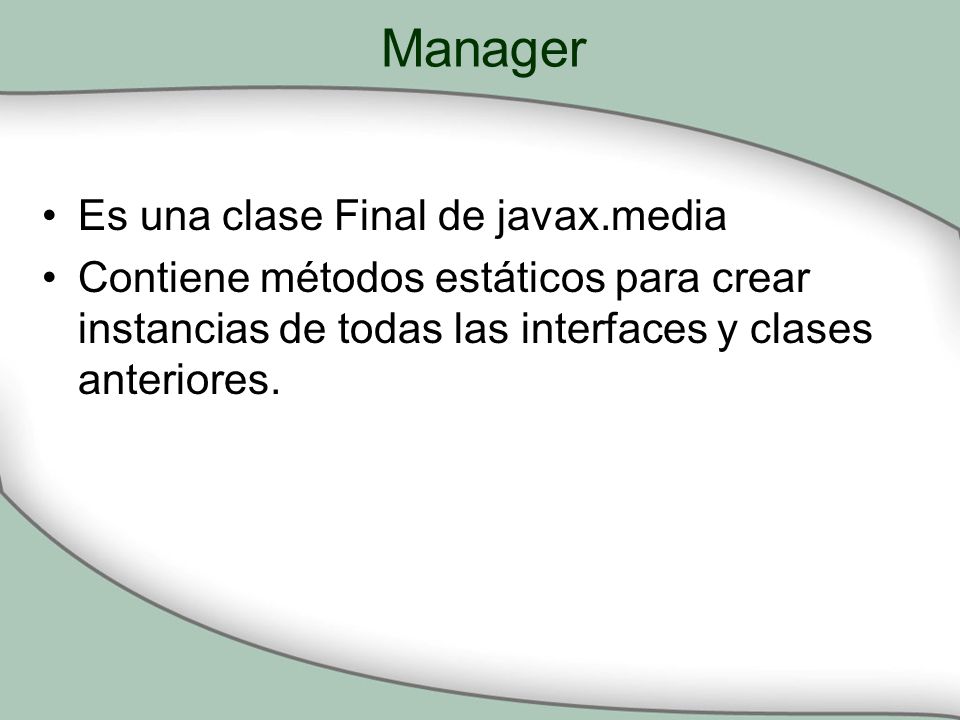 Manager

• Es una clase Final de javax.media
• Contiene métodos estáticos para crear instancias de todas las interfaces y clases anteriores.